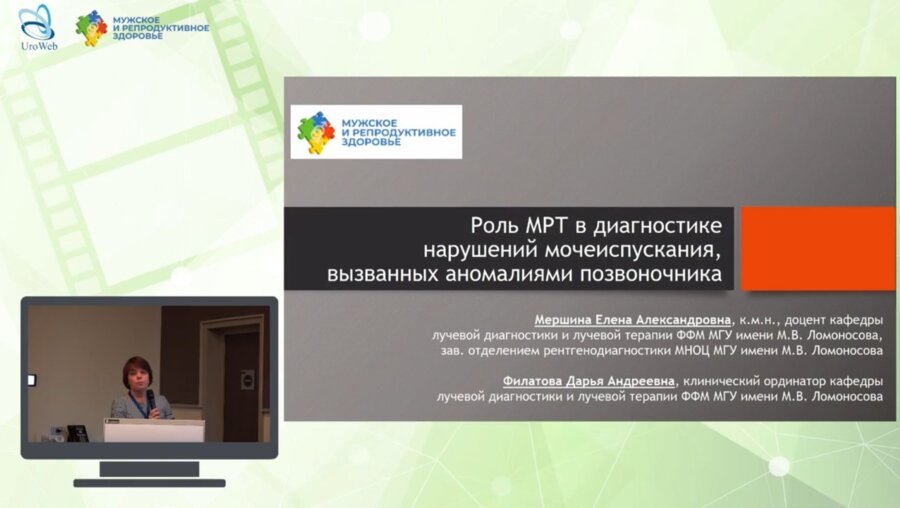 UroWeb

МУЖСКОЕ И РЕПРОДУКТИВНОЕ ЗДОРОВЬЕ

МУЖСКОЕ И РЕПРОДУКТИВНОЕ ЗДОРОВЬЕ

Роль МРТ в диагностике нарушений мочеиспускания, вызванных аномалиями позвоночника

Мершина Елена Александровна, к.м.н., доцент кафедры лучевой диагностики и лучевой терапии ФФМ МГУ имени М.В. Ломоносова, зав. отделением рентгенодиагностики МНОЦ МГУ имени М.В. Ломоносова

Филатова Дарья Андреевна, клинический ординатор кафедры лучевой диагностики и лучевой терапии ФФМ МГУ имени М.В. Ломоносова